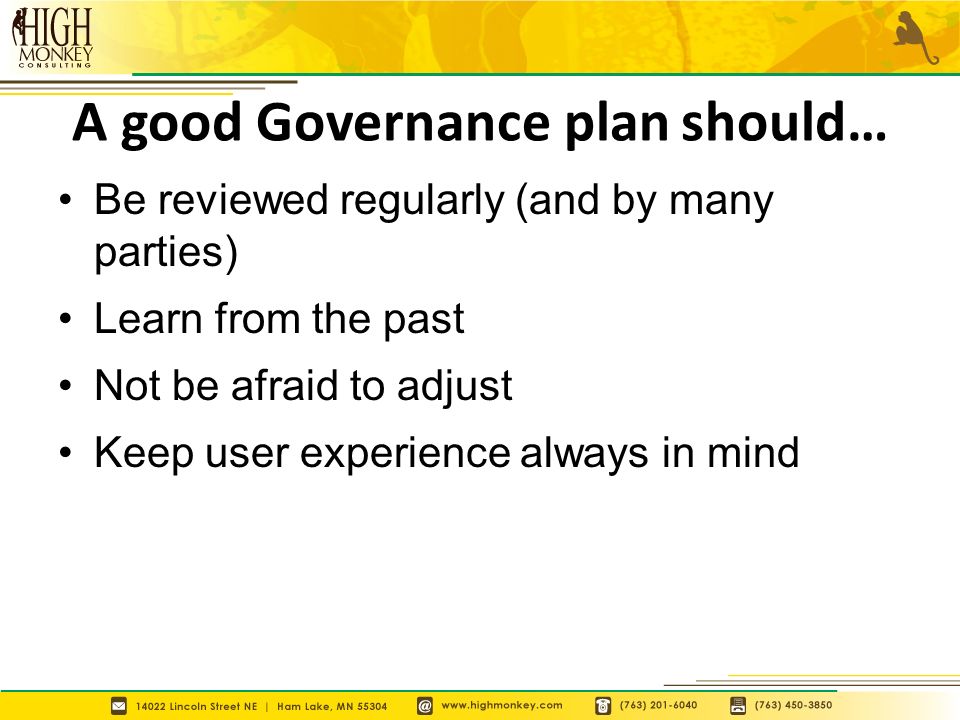 HIGH MONKEY CONSULTING

A good Governance plan should…

• Be reviewed regularly (and by many parties)
• Learn from the past
• Not be afraid to adjust
• Keep user experience always in mind

14022 Lincoln Street NE | Ham Lake, MN 55304 www.highmonkey.com (763) 201-6040 (763) 450-3850